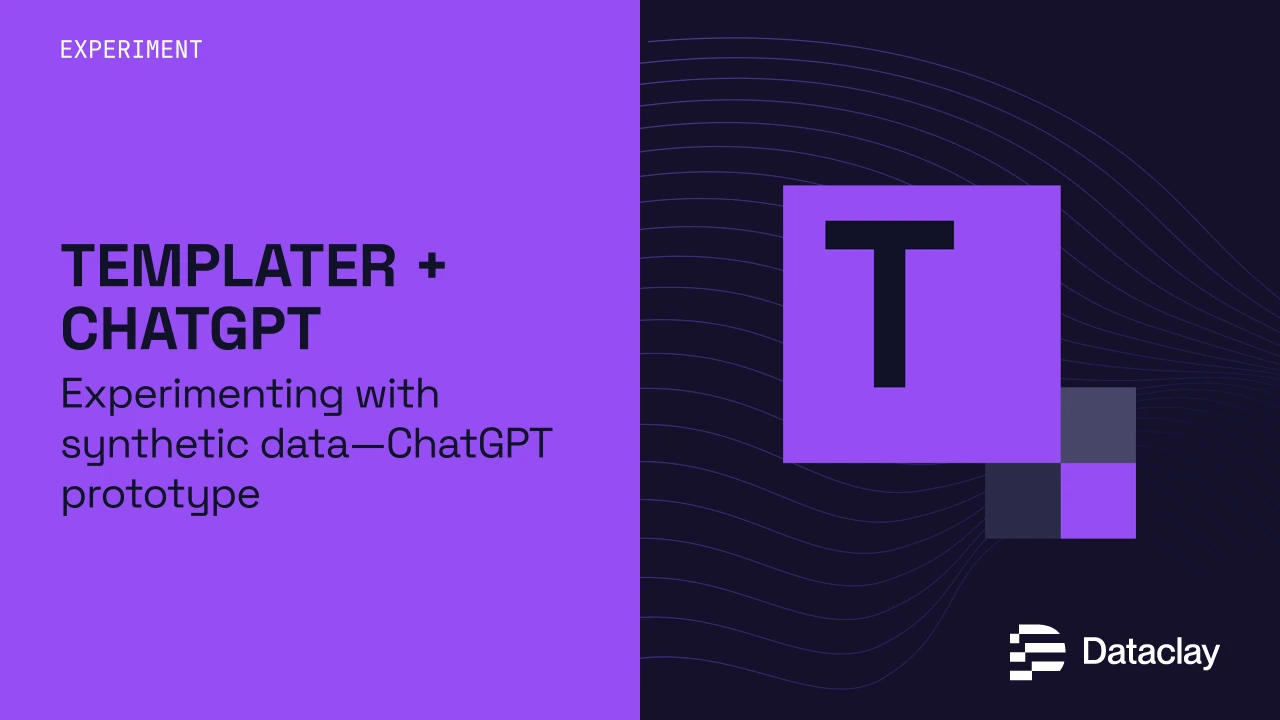 EXPERIMENT

TEMPLATER + CHATGPT

Experimenting with synthetic data—ChatGPT prototype

T

Dataclay